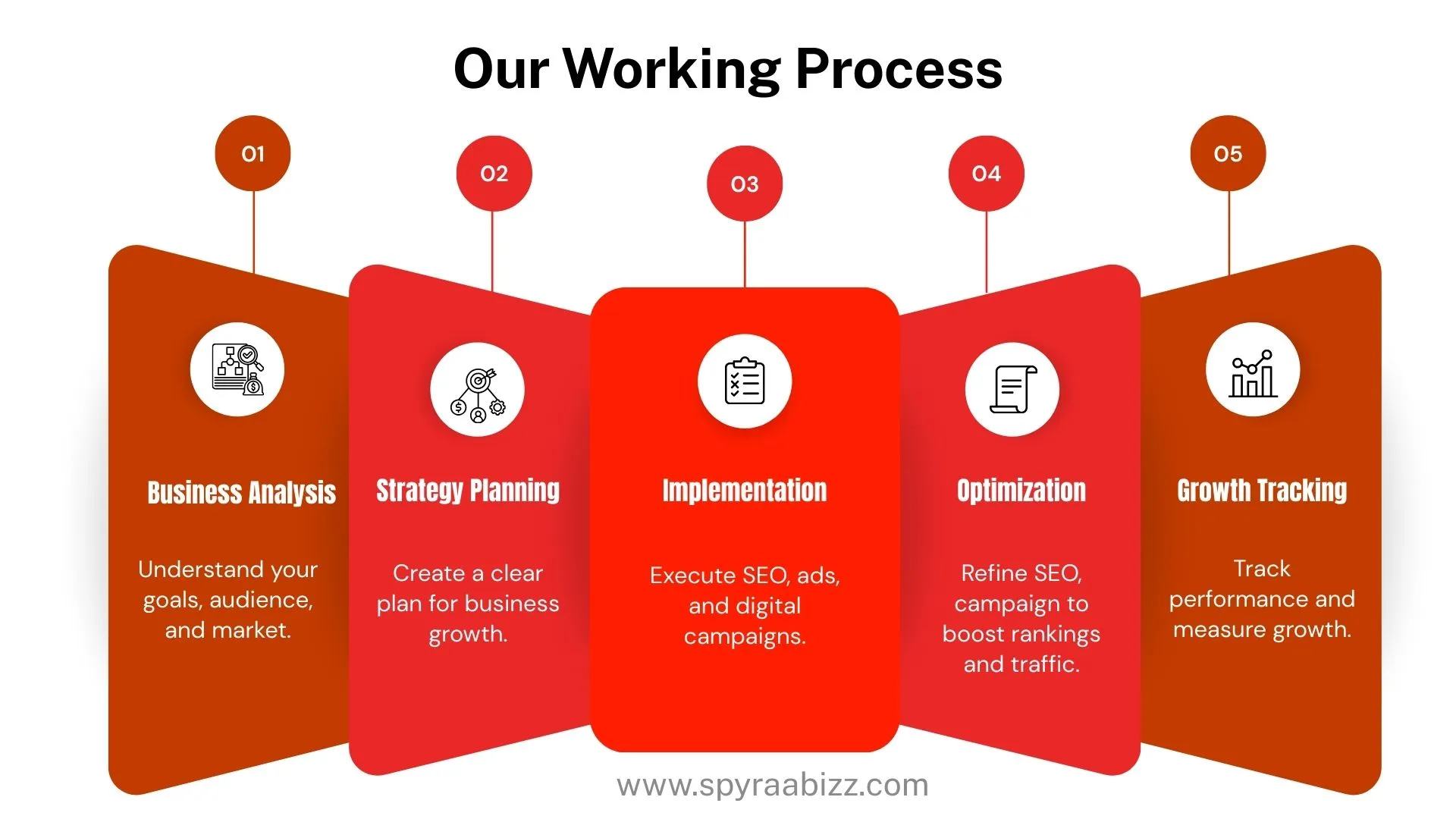 Our Working Process

01

Business Analysis

Understand your goals, audience, and market.

02

Strategy Planning

Create a clear plan for business growth.

03

Implementation

Execute SEO, ads, and digital campaigns.

04

Optimization

Refine SEO, campaign to boost rankings and traffic.

05

Growth Tracking

Track performance and measure growth.

www.spyraabizz.com